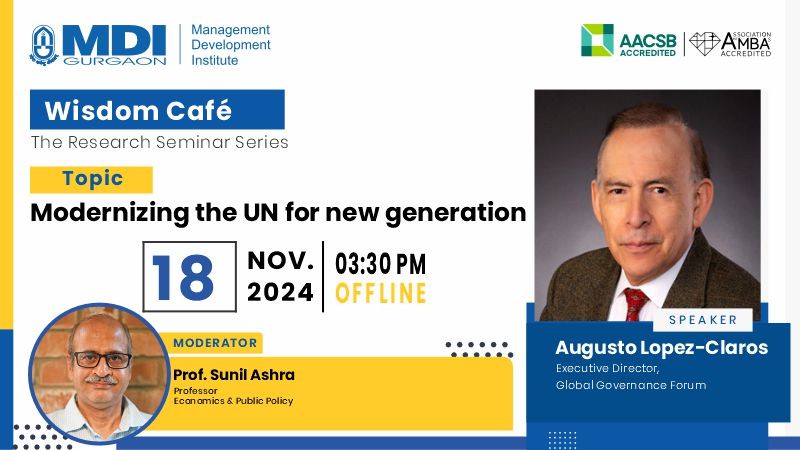 MDI GURGAON
Management Development Institute

AACSB ACCREDITED
ASSOCIATION AMBA ACCREDITED

Wisdom Café
The Research Seminar Series

Topic
Modernizing the UN for new generation

18 NOV. 2024 03:30 PM OFFLINE

MODERATOR
Prof. Sunil Ashra
Professor
Economics & Public Policy

SPEAKER
Augusto Lopez-Claros
Executive Director,
Global Governance Forum